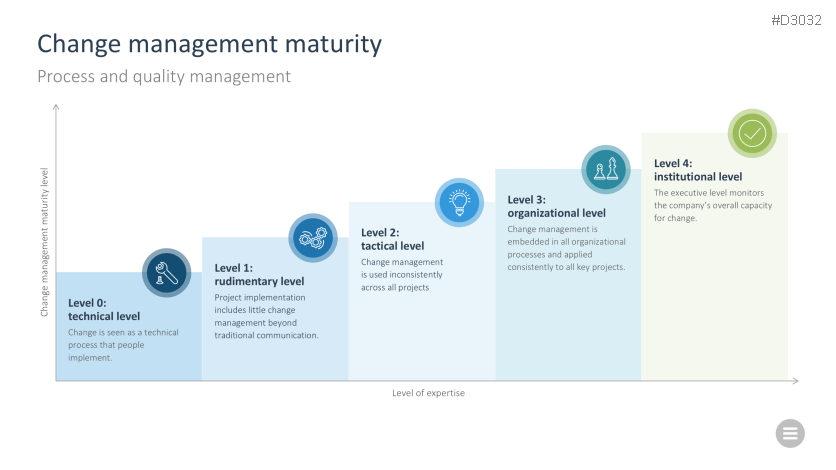 #D3032

Change management maturity

Process and quality management

Change management maturity level

Level 0:
technical level

Change is seen as a technical process that people implement.

Level 1:
rudimentary level

Project implementation includes little change management beyond traditional communication.

Level 2:
tactical level

Change management is used inconsistently across all projects

Level 3:
organizational level

Change management is embedded in all organizational processes and applied consistently to all key projects.

Level 4:
institutional level

The executive level monitors the company's overall capacity for change.

Level of expertise